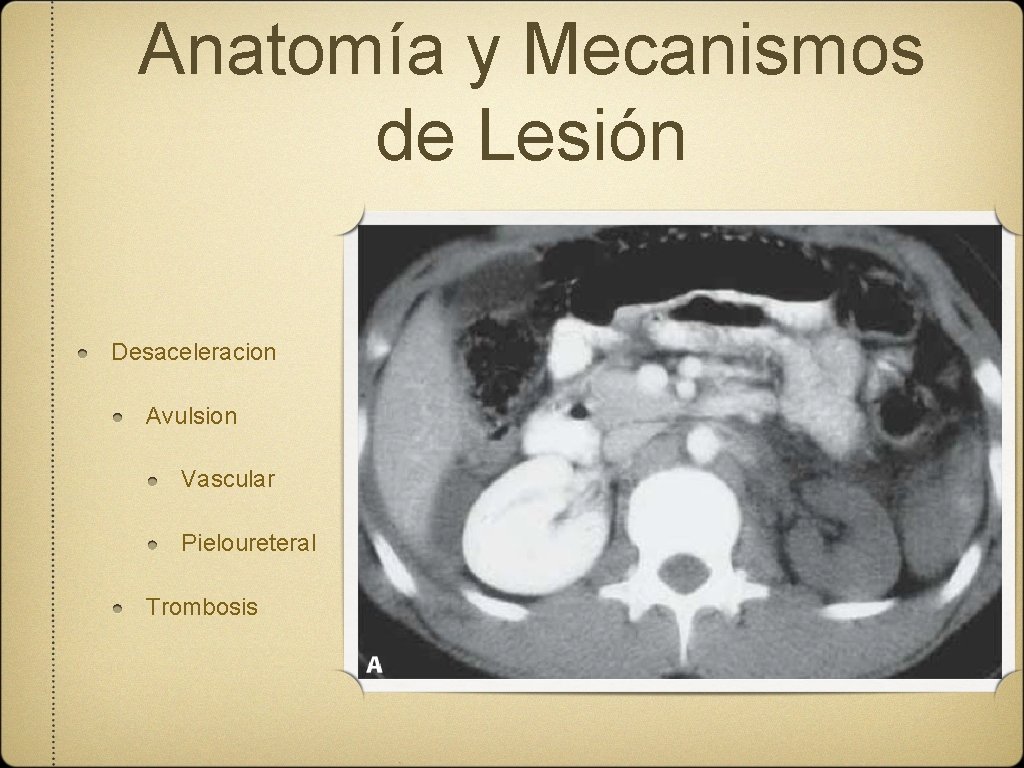 Anatomía y Mecanismos de Lesión

Desaceleracion

Avulsion

Vascular

Pieloureteral

Trombosis

A